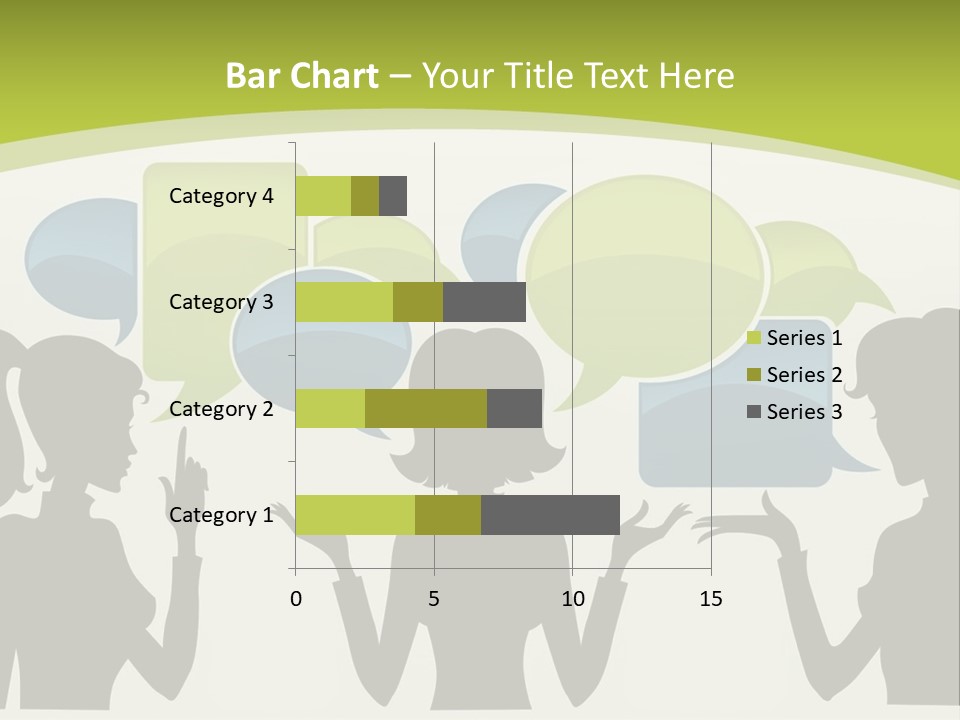 Bar Chart – Your Title Text Here

Category 4
Category 3
Category 2
Category 1

0
5
10
15

Series 1
Series 2
Series 3